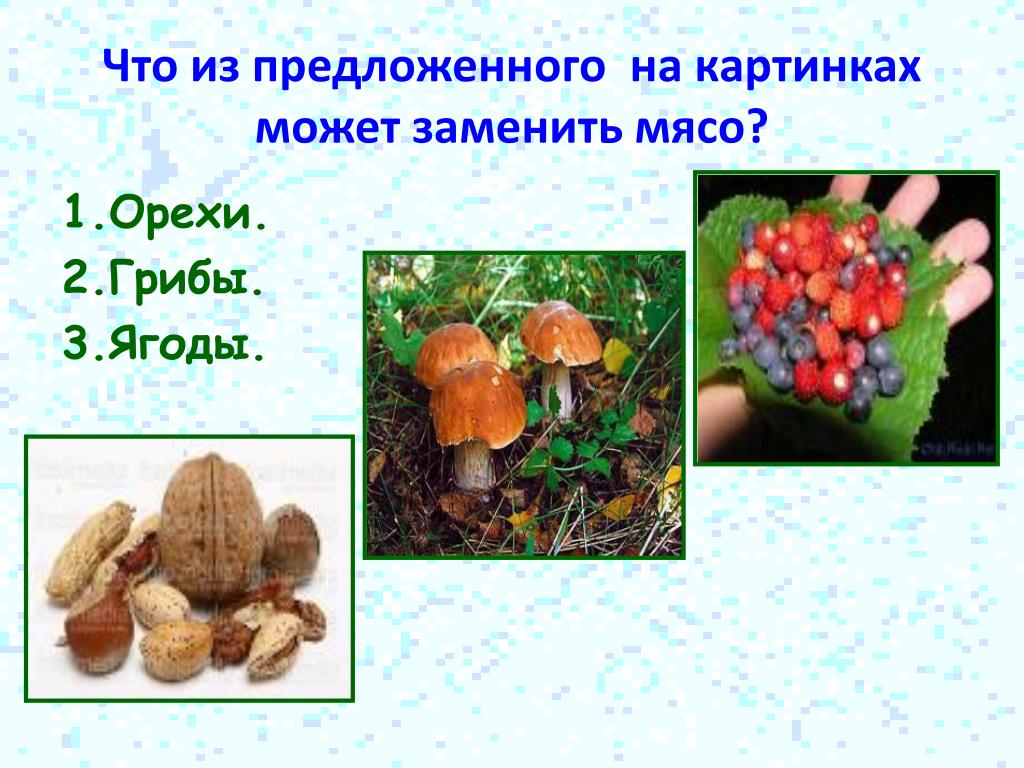 Что из предложенного на картинках может заменить мясо?

1.Орехи.
2.Грибы.
3.Ягоды.